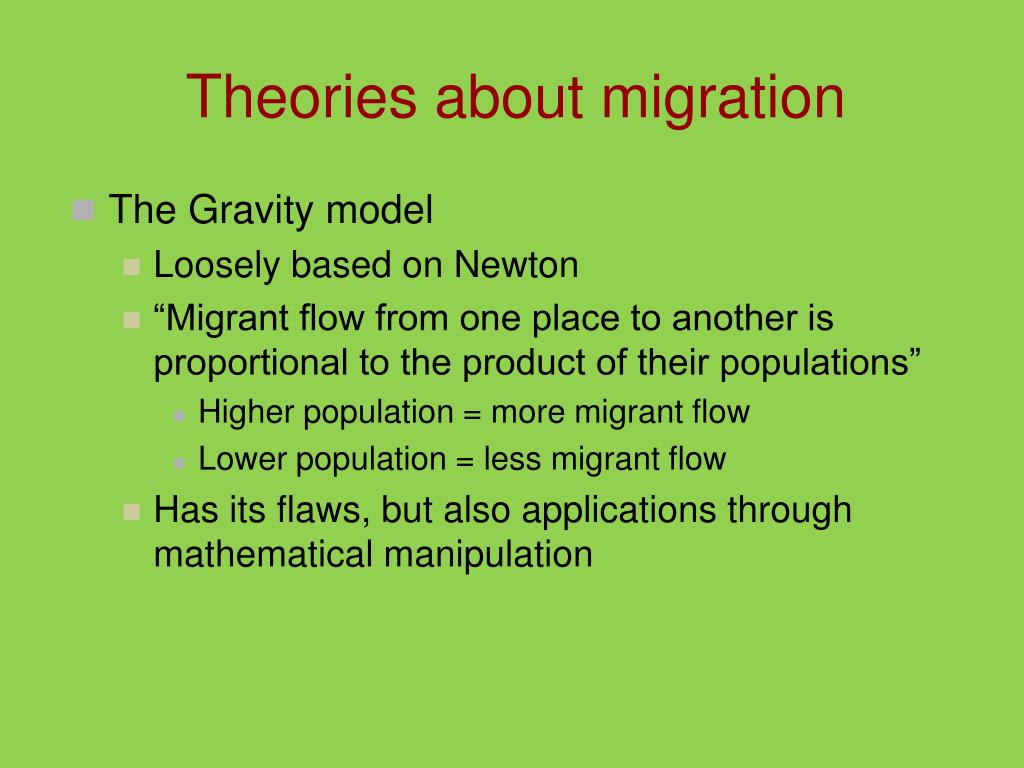 Theories about migration

The Gravity model

Loosely based on Newton

“Migrant flow from one place to another is proportional to the product of their populations”

Higher population = more migrant flow

Lower population = less migrant flow

Has its flaws, but also applications through mathematical manipulation